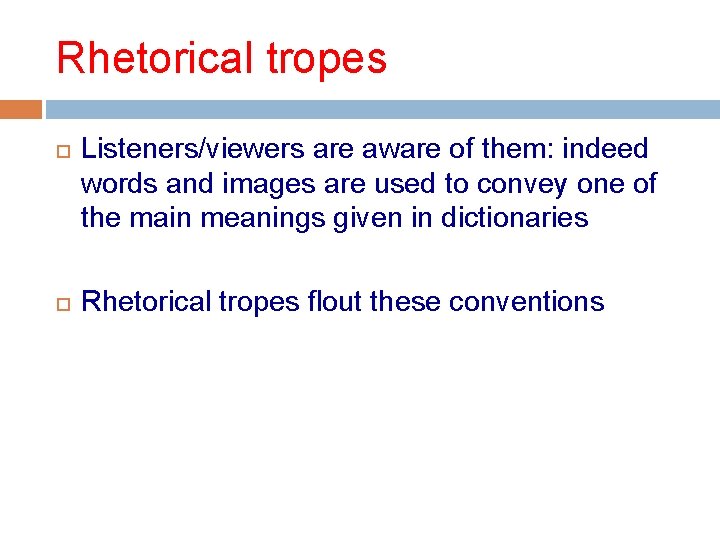 Rhetorical tropes

Listeners/viewers are aware of them: indeed words and images are used to convey one of the main meanings given in dictionaries

Rhetorical tropes flout these conventions